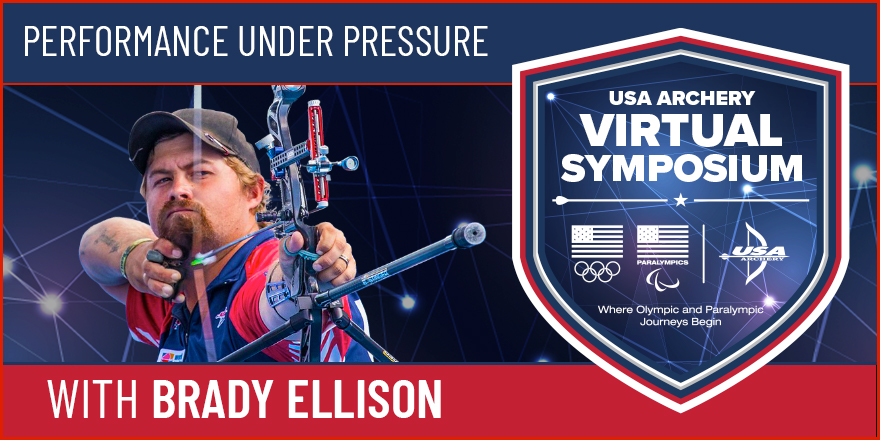 PERFORMANCE UNDER PRESSURE

USA ARCHERY
VIRTUAL
SYMPOSIUM

PARALYMPICS

USA ARCHERY

Where Olympic and Paralympic Journeys Begin

WITH BRADY ELLISON